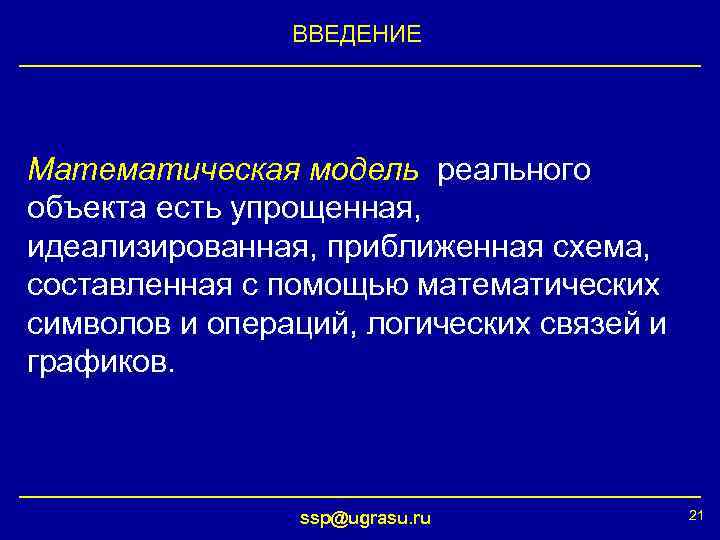 ВВЕДЕНИЕ

Математическая модель реального объекта есть упрощенная, идеализированная, приближенная схема, составленная с помощью математических символов и операций, логических связей и графиков.

ssp@ugrasu.ru

21